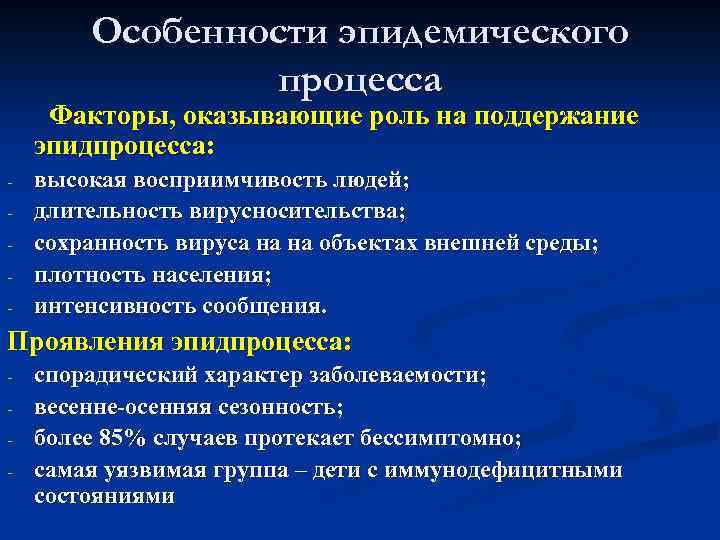 Особенности эпидемического процесса

Факторы, оказывающие роль на поддержание эпидпроцесса:

- высокая восприимчивость людей;
- длительность вирусносительства;
- сохранность вируса на на объектах внешней среды;
- плотность населения;
- интенсивность сообщения.

Проявления эпидпроцесса:

- спорадический характер заболеваемости;
- весенне-осенняя сезонность;
- более 85% случаев протекает бессимптомно;
- самая уязвимая группа – дети с иммунодефицитными состояниями